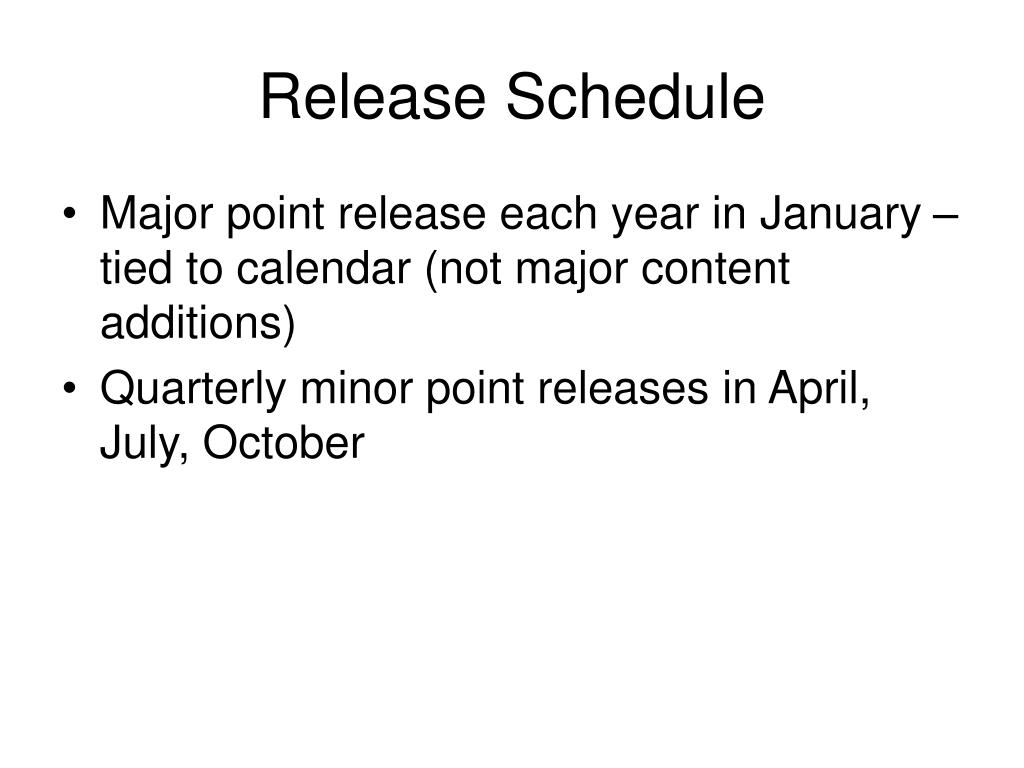 Release Schedule

• Major point release each year in January – tied to calendar (not major content additions)
• Quarterly minor point releases in April, July, October